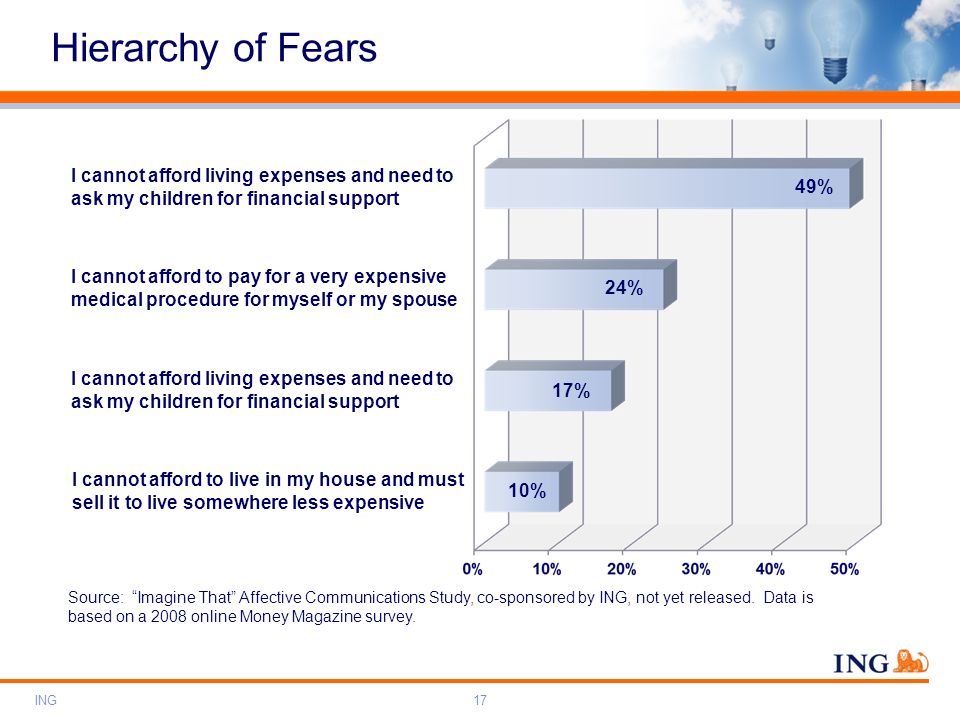 Hierarchy of Fears

I cannot afford living expenses and need to ask my children for financial support

49%

I cannot afford to pay for a very expensive medical procedure for myself or my spouse

24%

I cannot afford living expenses and need to ask my children for financial support

17%

I cannot afford to live in my house and must sell it to live somewhere less expensive

10%

0% 10% 20% 30% 40% 50%

Source: "Imagine That" Affective Communications Study, co-sponsored by ING, not yet released. Data is based on a 2008 online Money Magazine survey.

ING

ING 17